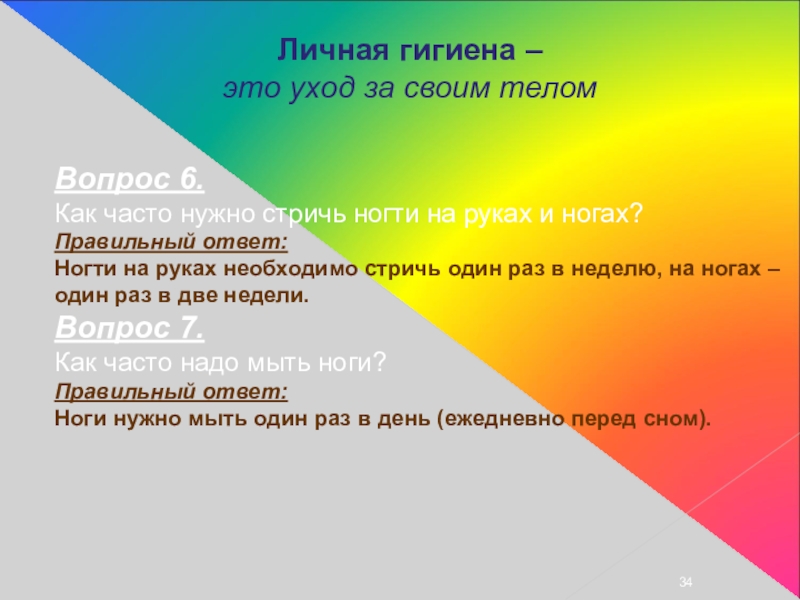 Личная гигиена –
это уход за своим телом

Вопрос 6.
Как часто нужно стричь ногти на руках и ногах?
Правильный ответ:
Ногти на руках необходимо стричь один раз в неделю, на ногах – один раз в две недели.
Вопрос 7.
Как часто надо мыть ноги?
Правильный ответ:
Ноги нужно мыть один раз в день (ежедневно перед сном).

34